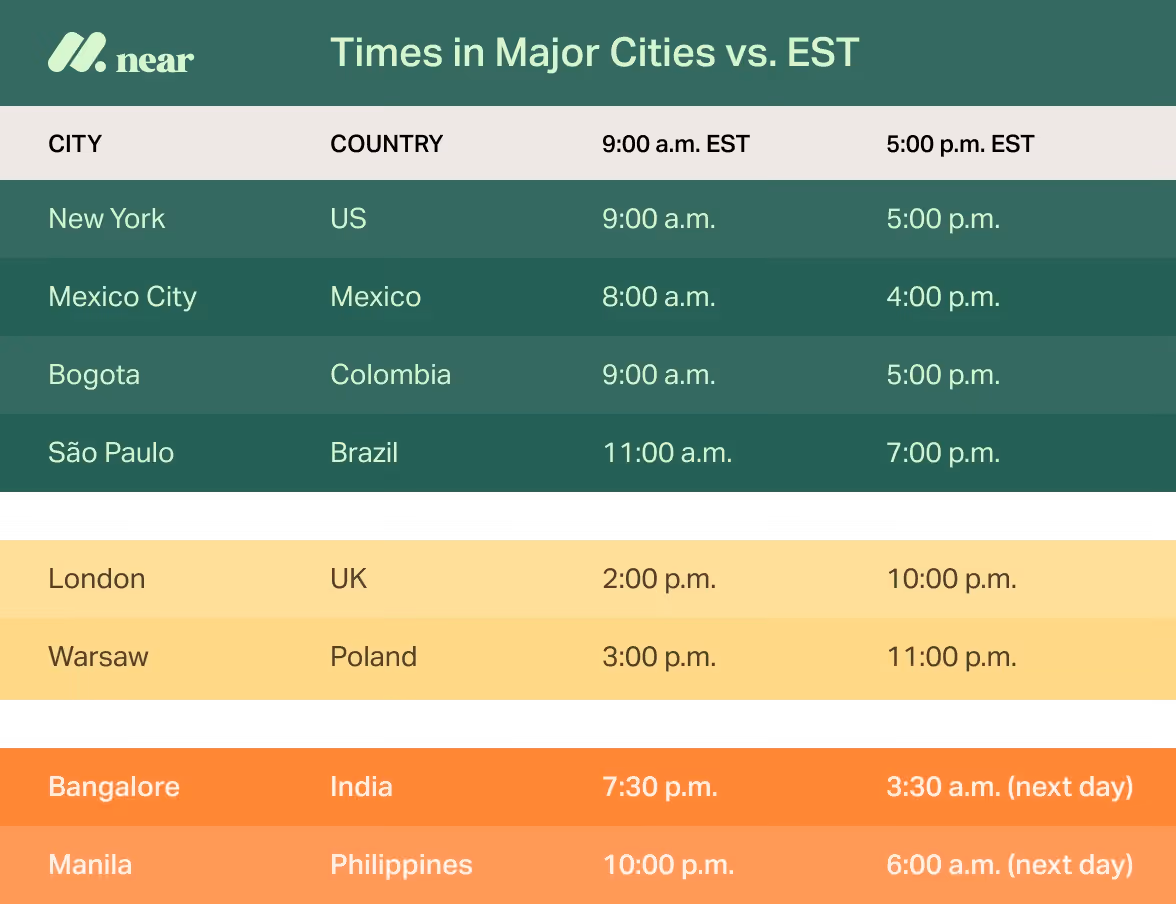 near

Times in Major Cities vs. EST

| CITY | COUNTRY | 9:00 a.m. EST | 5:00 p.m. EST |
|---|---|---|---|
| New York | US | 9:00 a.m. | 5:00 p.m. |
| Mexico City | Mexico | 8:00 a.m. | 4:00 p.m. |
| Bogota | Colombia | 9:00 a.m. | 5:00 p.m. |
| São Paulo | Brazil | 11:00 a.m. | 7:00 p.m. |
| London | UK | 2:00 p.m. | 10:00 p.m. |
| Warsaw | Poland | 3:00 p.m. | 11:00 p.m. |
| Bangalore | India | 7:30 p.m. | 3:30 a.m. (next day) |
| Manila | Philippines | 10:00 p.m. | 6:00 a.m. (next day) |